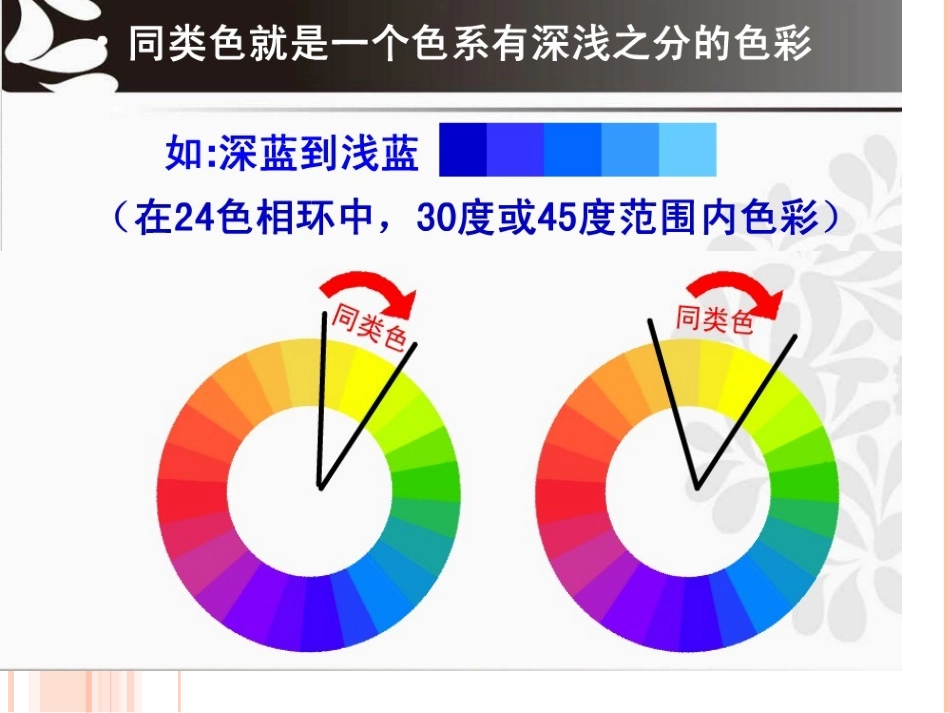 同类色就是一个色系有深浅之分的色彩

如:深蓝到浅蓝

（在24色相环中，30度或45度范围内色彩）

同类色

同类色